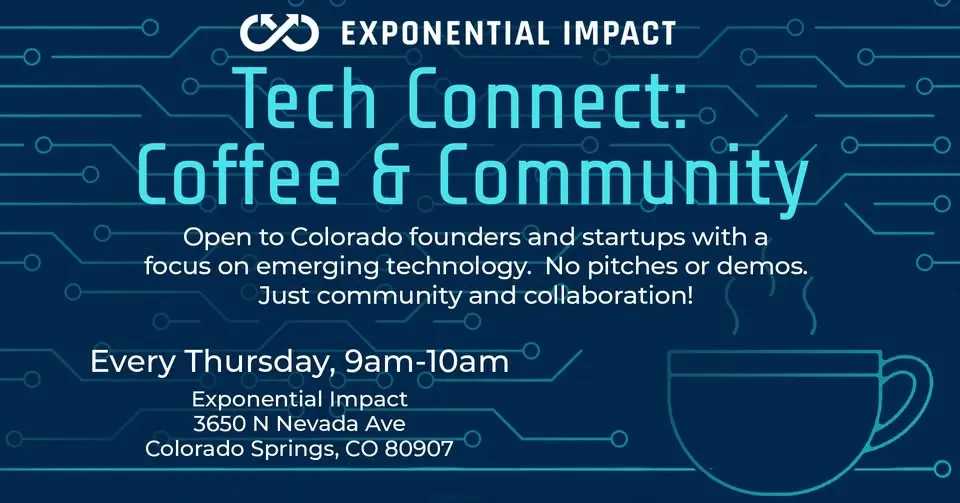 EXPONENTIAL IMPACT

Tech Connect: Coffee & Community

Open to Colorado founders and startups with a focus on emerging technology. No pitches or demos. Just community and collaboration!

Every Thursday, 9am-10am

Exponential Impact
3650 N Nevada Ave
Colorado Springs, CO 80907